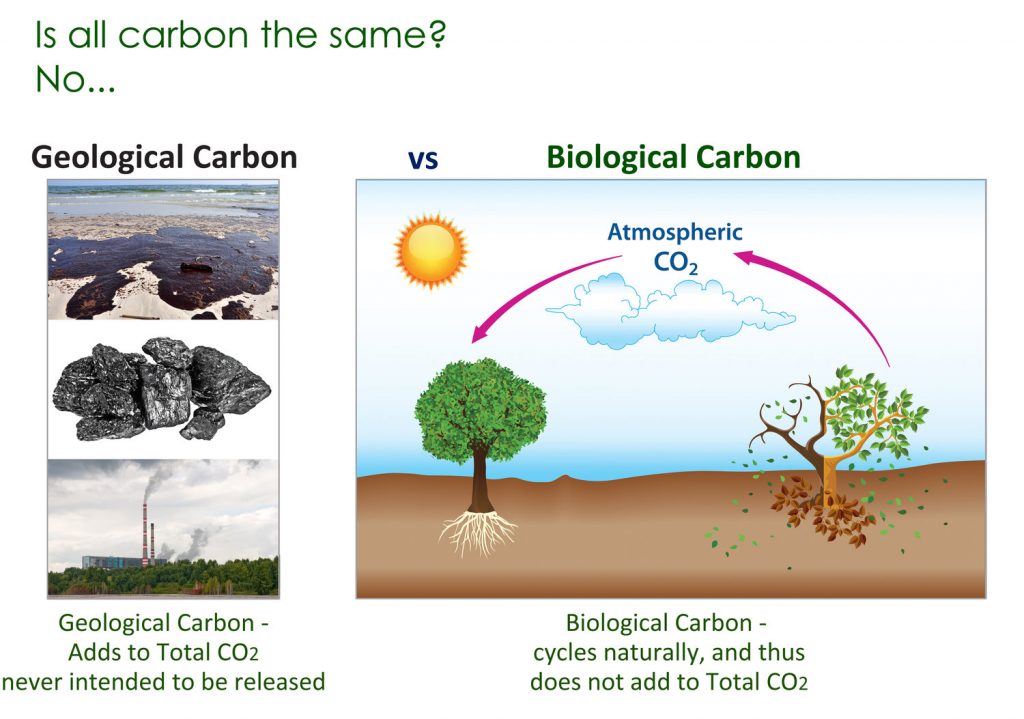 Is all carbon the same?
No...

Geological Carbon vs Biological Carbon

Atmospheric $CO_2$

Geological Carbon - Adds to Total $CO_2$ never intended to be released

Biological Carbon - cycles naturally, and thus does not add to Total $CO_2$